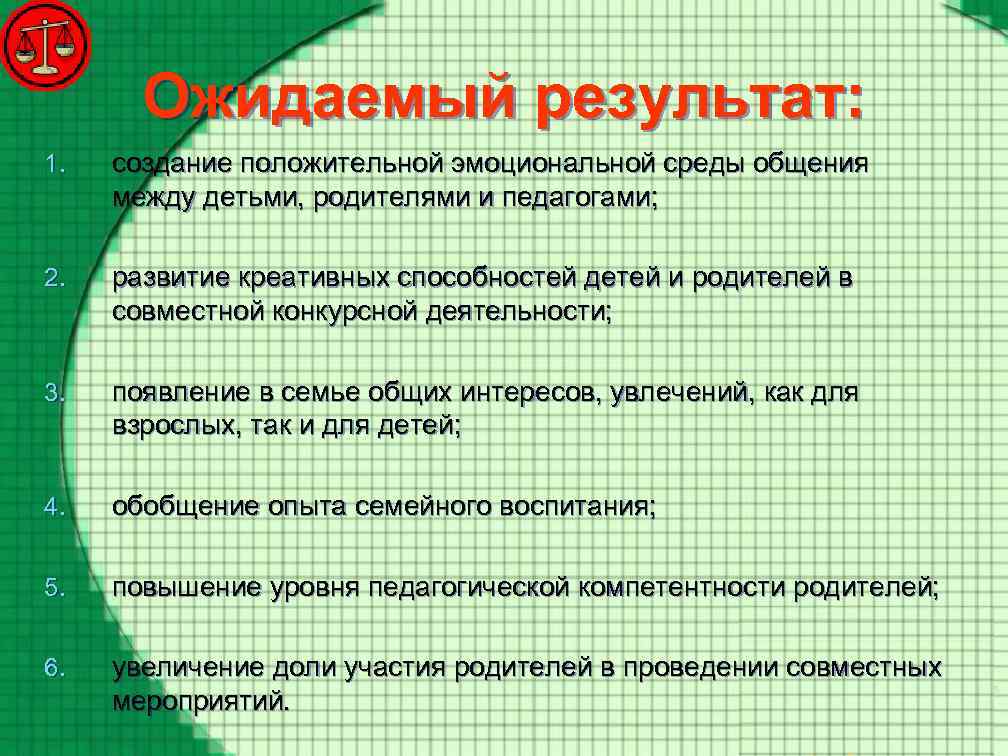 Ожидаемый результат:

1. создание положительной эмоциональной среды общения между детьми, родителями и педагогами;

2. развитие креативных способностей детей и родителей в совместной конкурсной деятельности;

3. появление в семье общих интересов, увлечений, как для взрослых, так и для детей;

4. обобщение опыта семейного воспитания;

5. повышение уровня педагогической компетентности родителей;

6. увеличение доли участия родителей в проведении совместных мероприятий.